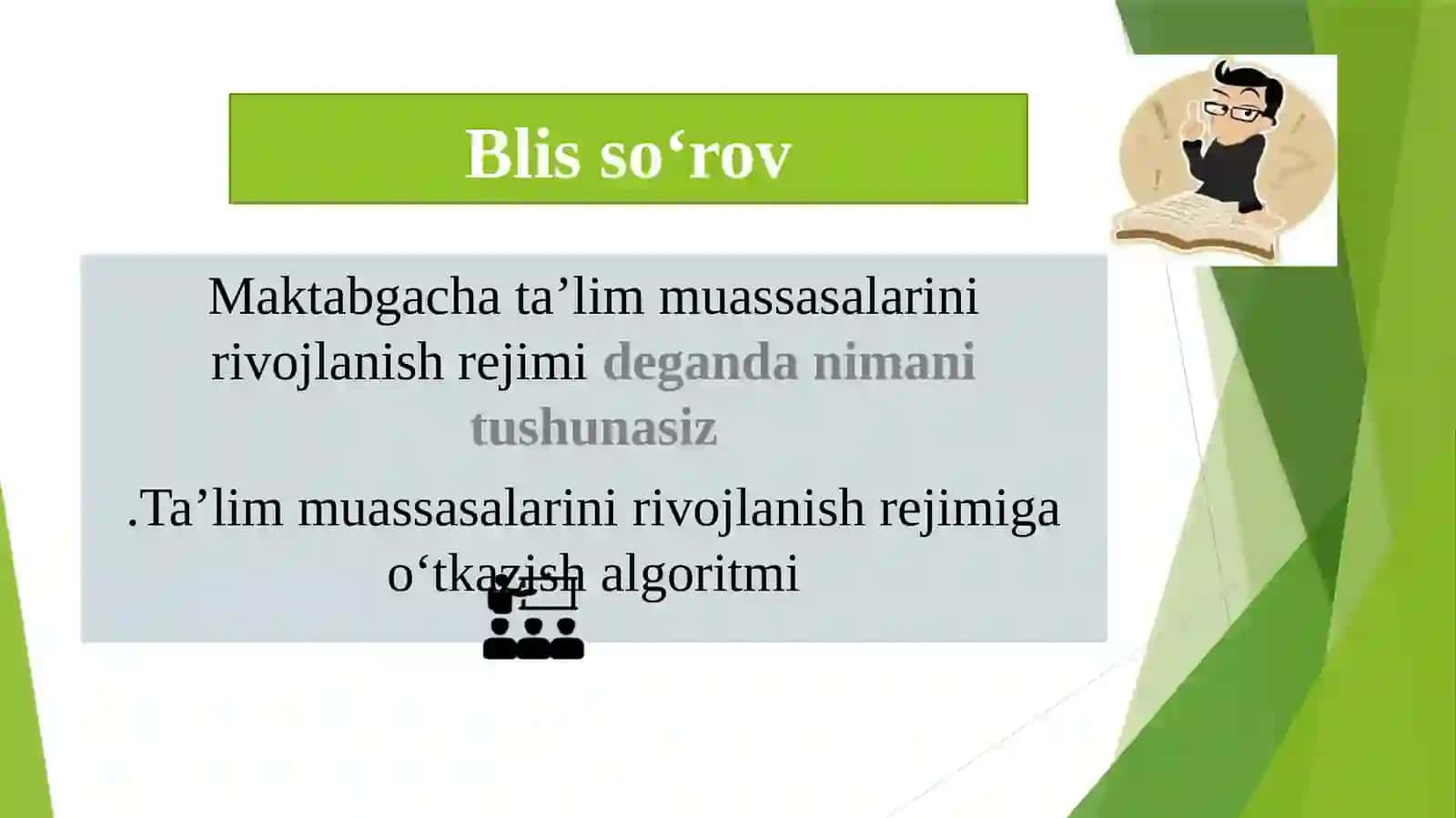 Blis so‘rov

Maktabgacha ta’lim muassasalarini rivojlanish rejimi deganda nimani tushunasiz

.Ta’lim muassasalarini rivojlanish rejimiga o‘tkazish algoritmi